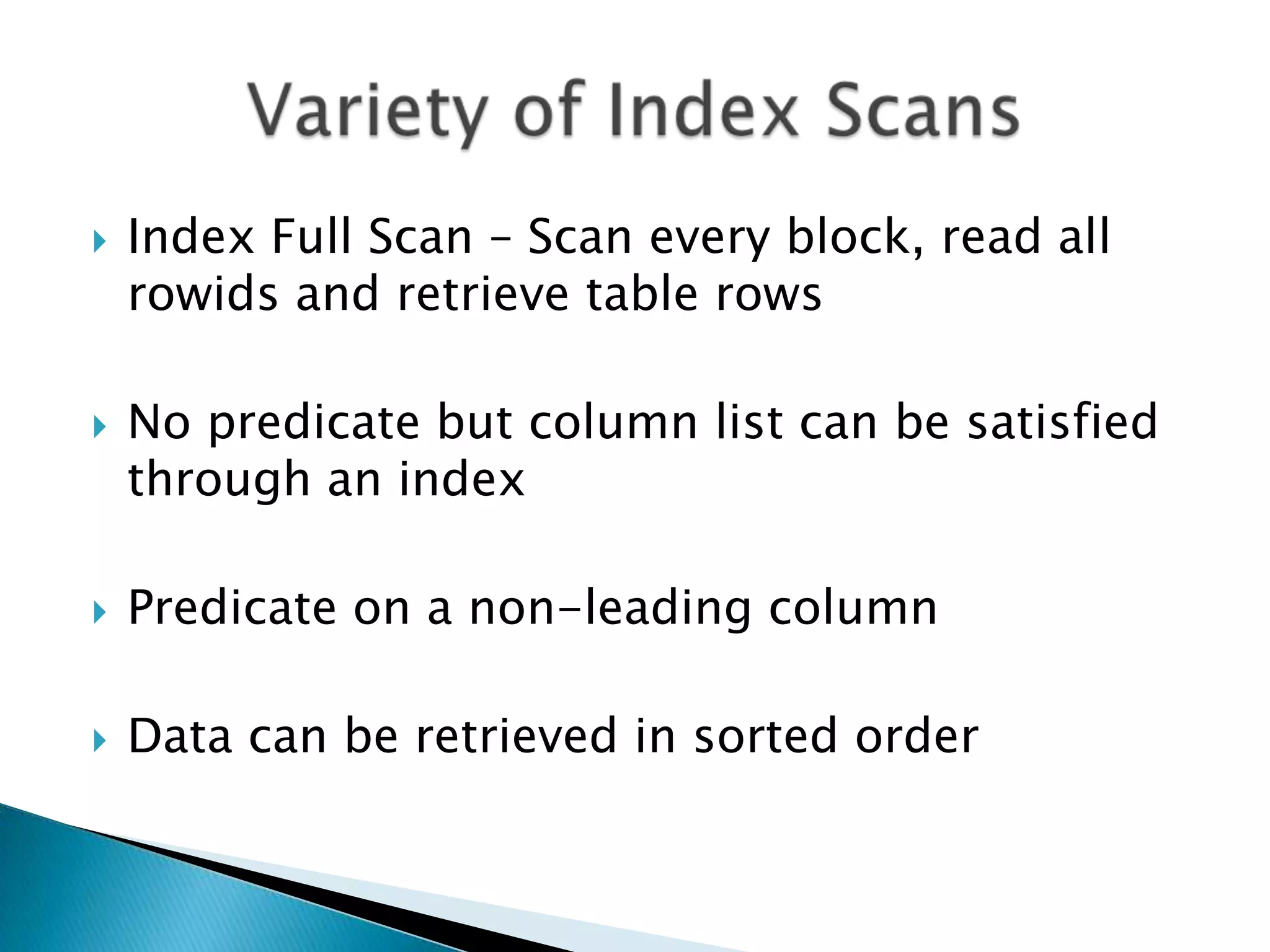 Variety of Index Scans

Index Full Scan – Scan every block, read all rowids and retrieve table rows

No predicate but column list can be satisfied through an index

Predicate on a non-leading column

Data can be retrieved in sorted order